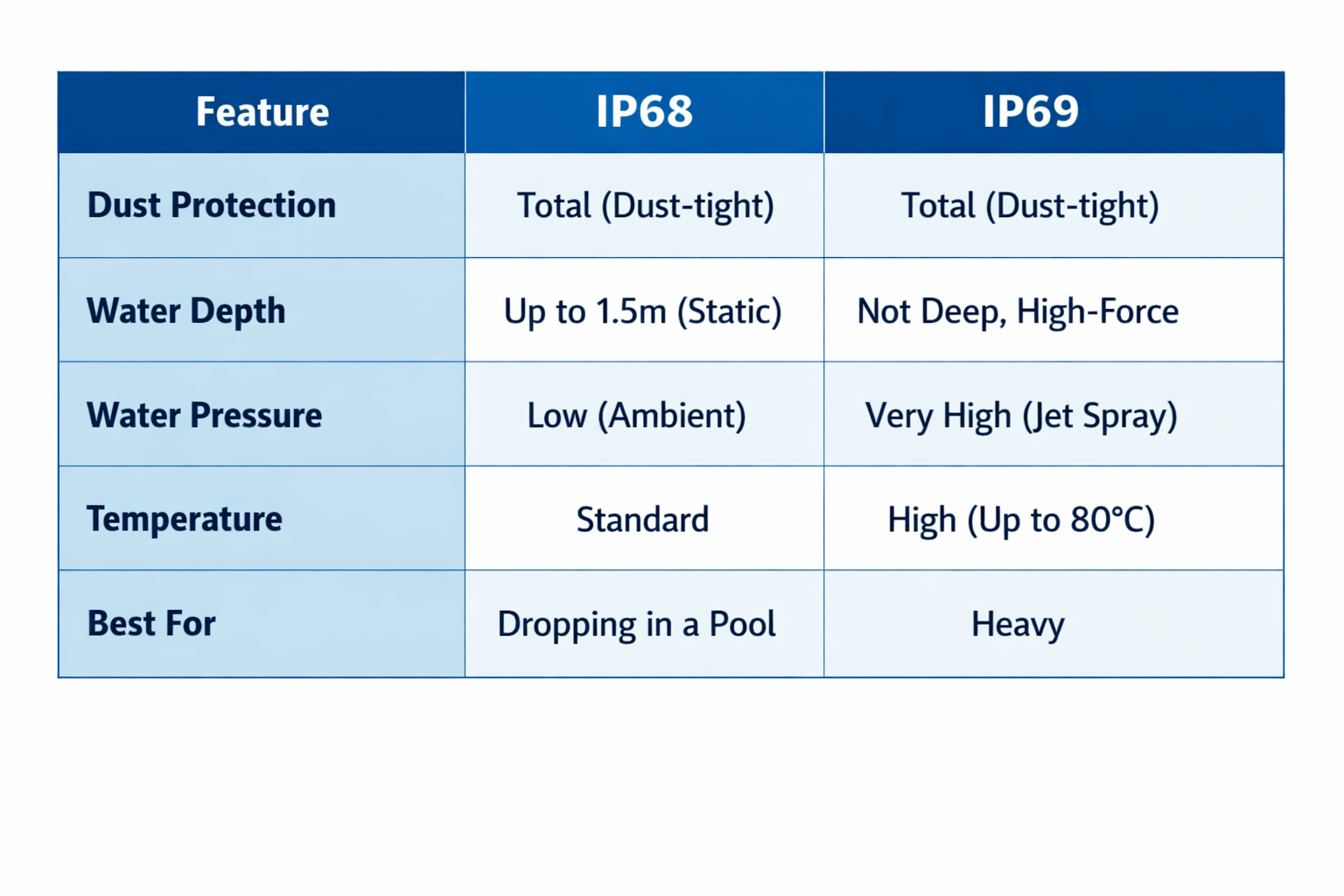 | Feature | IP68 | IP69 |
|---|---|---|
| Dust Protection | Total (Dust-tight) | Total (Dust-tight) |
| Water Depth | Up to 1.5m (Static) | Not Deep, High-Force |
| Water Pressure | Low (Ambient) | Very High (Jet Spray) |
| Temperature | Standard | High (Up to 80°C) |
| Best For | Dropping in a Pool | Heavy |